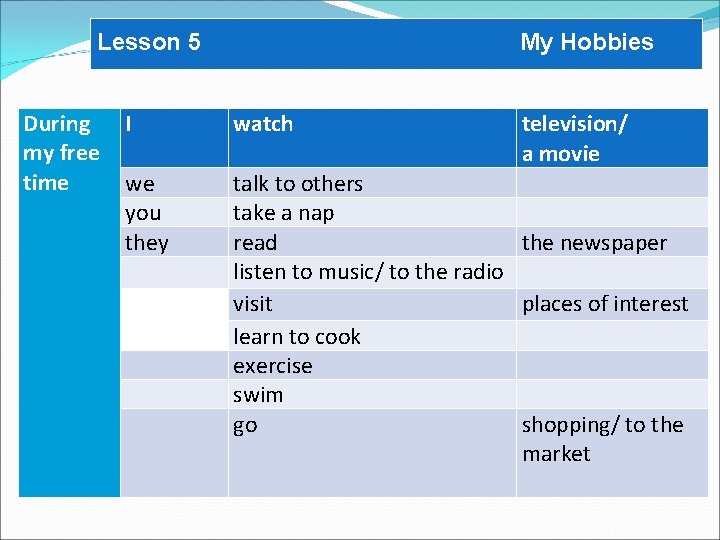 Lesson 5 My Hobbies

| During my free time | I | watch | television/ a movie |
|---|---|---|---|
| | we | talk to others | |
| | you | take a nap | |
| | they | read | the newspaper |
| | | listen to music/ to the radio | |
| | | visit | places of interest |
| | | learn to cook | |
| | | exercise | |
| | | swim | |
| | | go | shopping/ to the market |